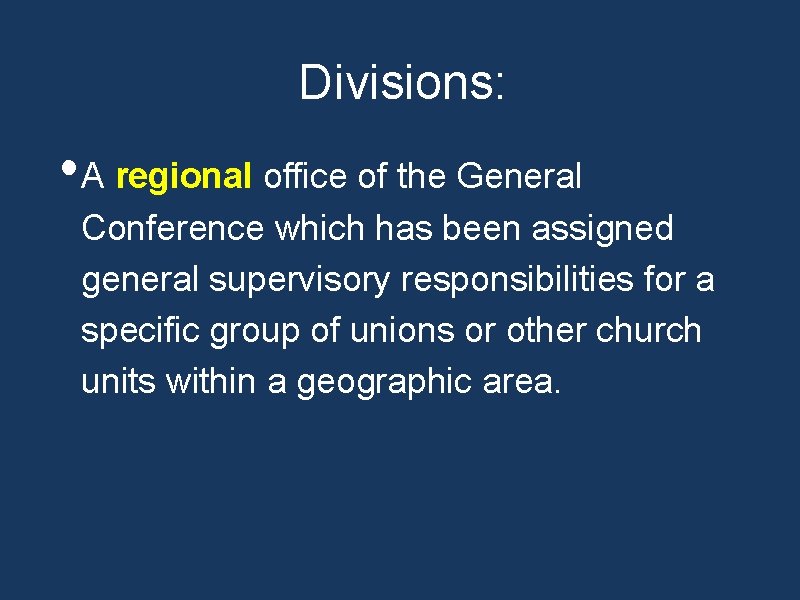 Divisions:

• A regional office of the General Conference which has been assigned general supervisory responsibilities for a specific group of unions or other church units within a geographic area.